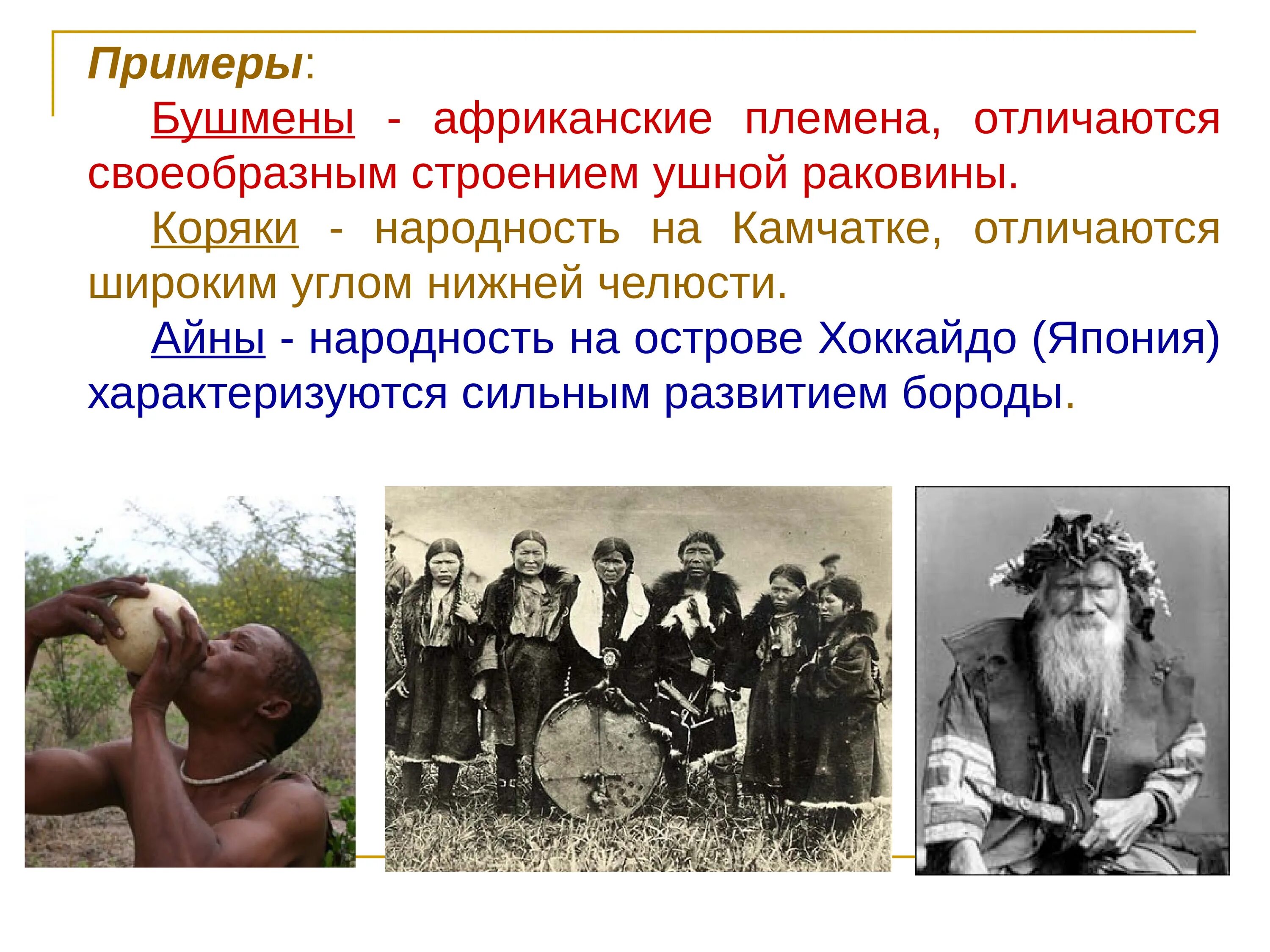 Примеры:

Бушмены - африканские племена, отличаются своеобразным строением ушной раковины.

Коряки - народность на Камчатке, отличаются широким углом нижней челюсти.

Айны - народность на острове Хоккайдо (Япония) характеризуются сильным развитием бороды.